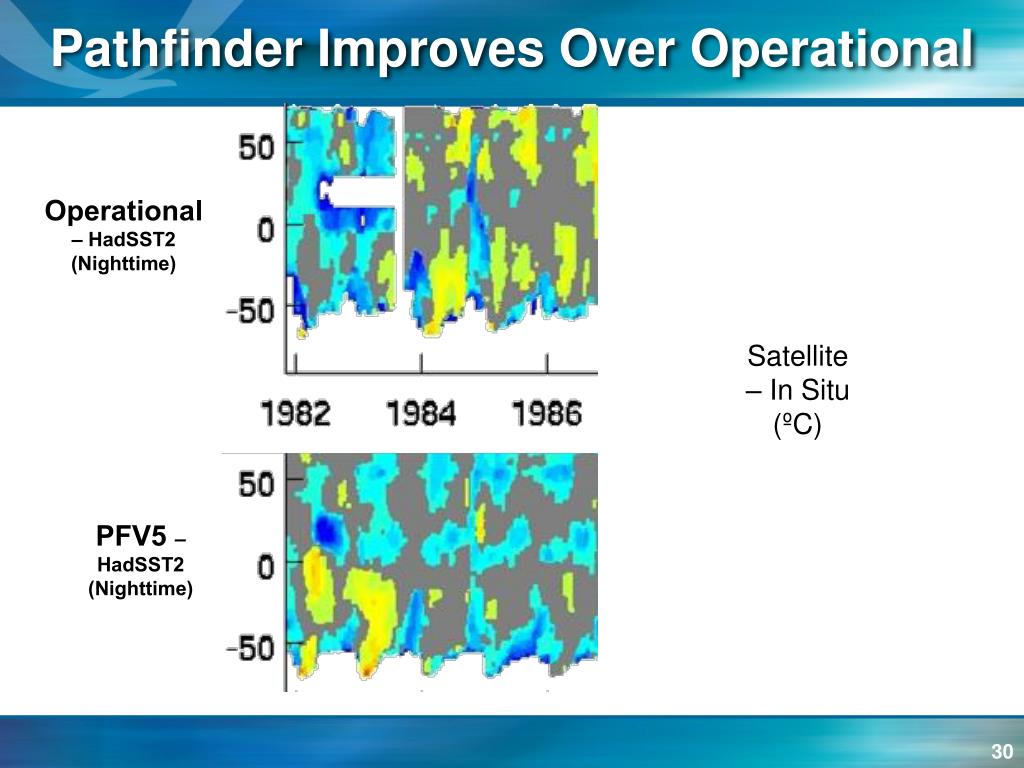 Pathfinder Improves Over Operational

Operational
– HadSST2
(Nighttime)

50
0
-50

1982 1984 1986

Satellite
– In Situ
(ºC)

PFV5 –
HadSST2
(Nighttime)

50
0
-50

30